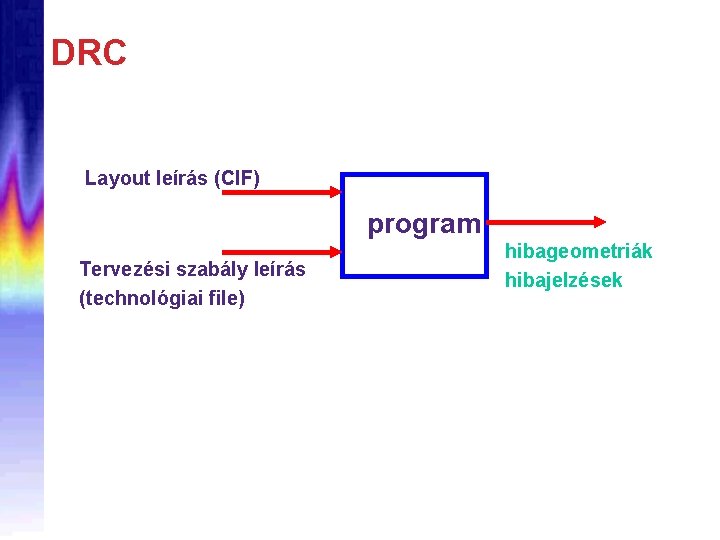 DRC

Layout leírás (CIF)

Tervezési szabály leírás
(technológiai file)

program

hibageometriák
hibajelzések